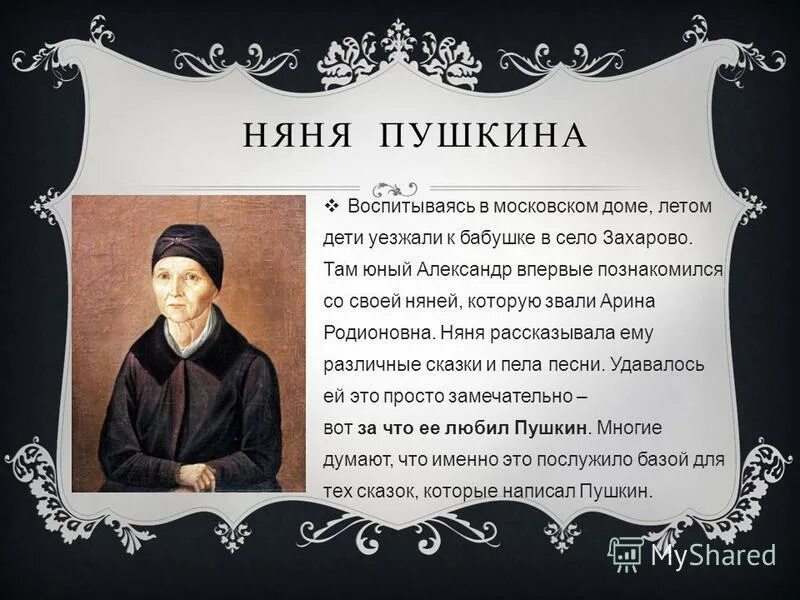 НЯНЯ ПУШКИНА

❖ Воспитываясь в московском доме, летом дети уезжали к бабушке в село Захарово. Там юный Александр впервые познакомился со своей няней, которую звали Арина Родионовна. Няня рассказывала ему различные сказки и пела песни. Удавалось ей это просто замечательно – вот за что ее любил Пушкин. Многие думают, что именно это послужило базой для тех сказок, которые написал Пушкин.

MyShared